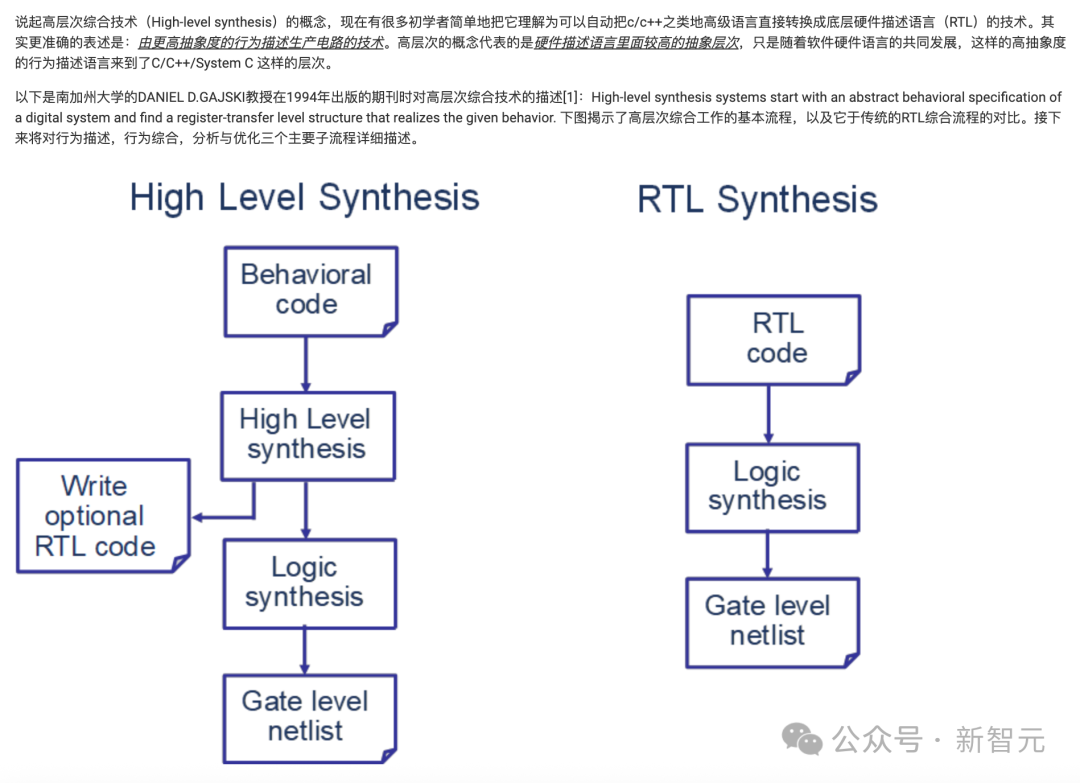 说起高层次综合技术（High-level synthesis）的概念，现在有很多初学者简单地把它理解为可以自动把c/c++之类地高级语言直接转换成底层硬件描述语言（RTL）的技术。其实更准确的表述是：由更高抽象度的行为描述生产电路的技术。高层次的概念代表的是硬件描述语言里面较高的抽象层次，只是随着软件硬件语言的共同发展，这样的高抽象度的行为描述语言来到了C/C++/System C 这样的层次。

以下是南加州大学的DANIEL D.GAJSKI教授在1994年出版的期刊时对高层次综合技术的描述[1]：High-level synthesis systems start with an abstract behavioral specification of a digital system and find a register-transfer level structure that realizes the given behavior. 下图揭示了高层次综合工作的基本流程，以及它于传统的RTL综合流程的对比。接下来将对行为描述，行为综合，分析与优化三个主要子流程详细描述。

High Level Synthesis

Behavioral code

High Level synthesis

Write optional RTL code

Logic synthesis

Gate level netlist

RTL Synthesis

RTL code

Logic synthesis

Gate level netlist

公众号 · 新智元